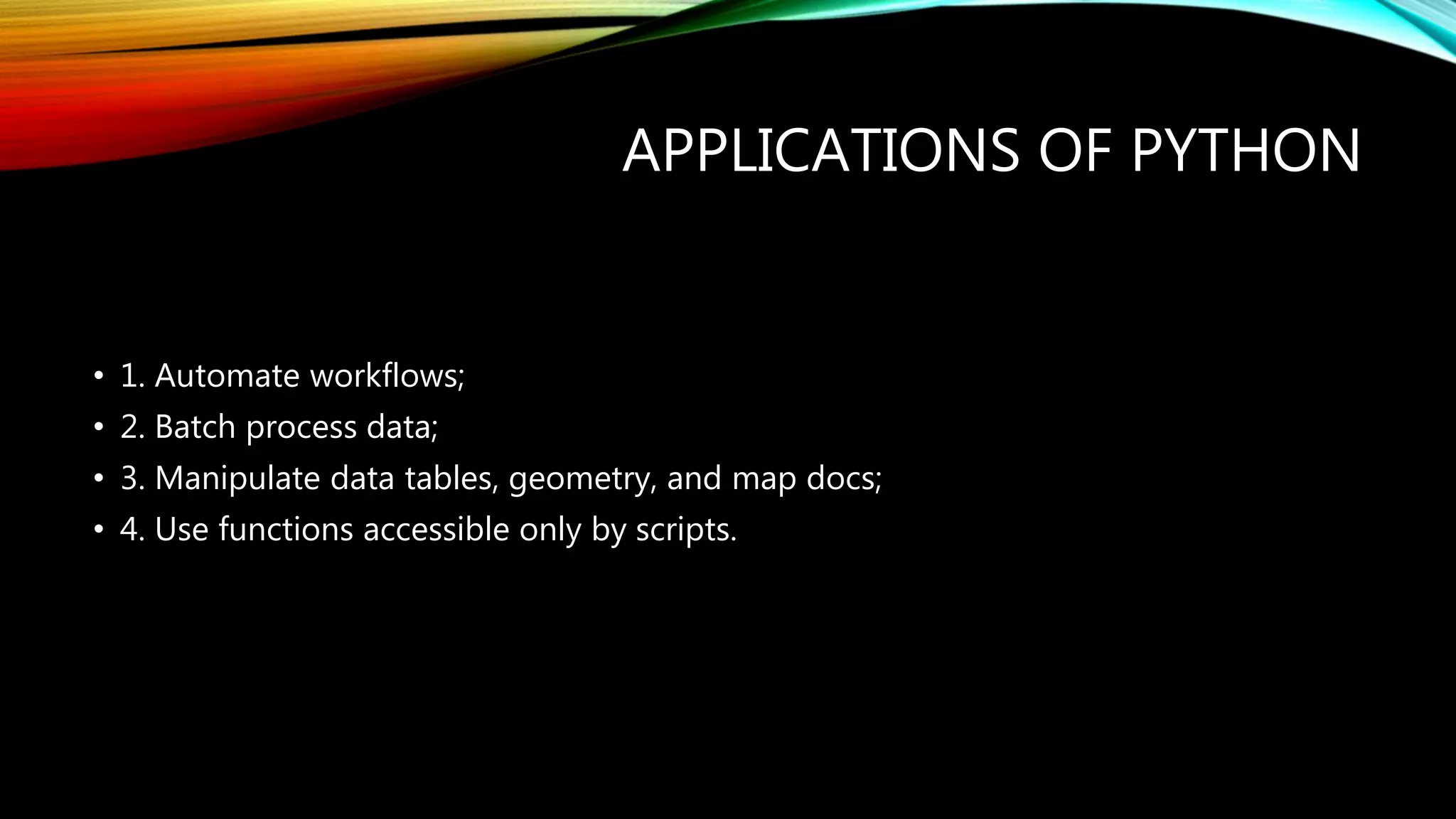 APPLICATIONS OF PYTHON

• 1. Automate workflows;
• 2. Batch process data;
• 3. Manipulate data tables, geometry, and map docs;
• 4. Use functions accessible only by scripts.